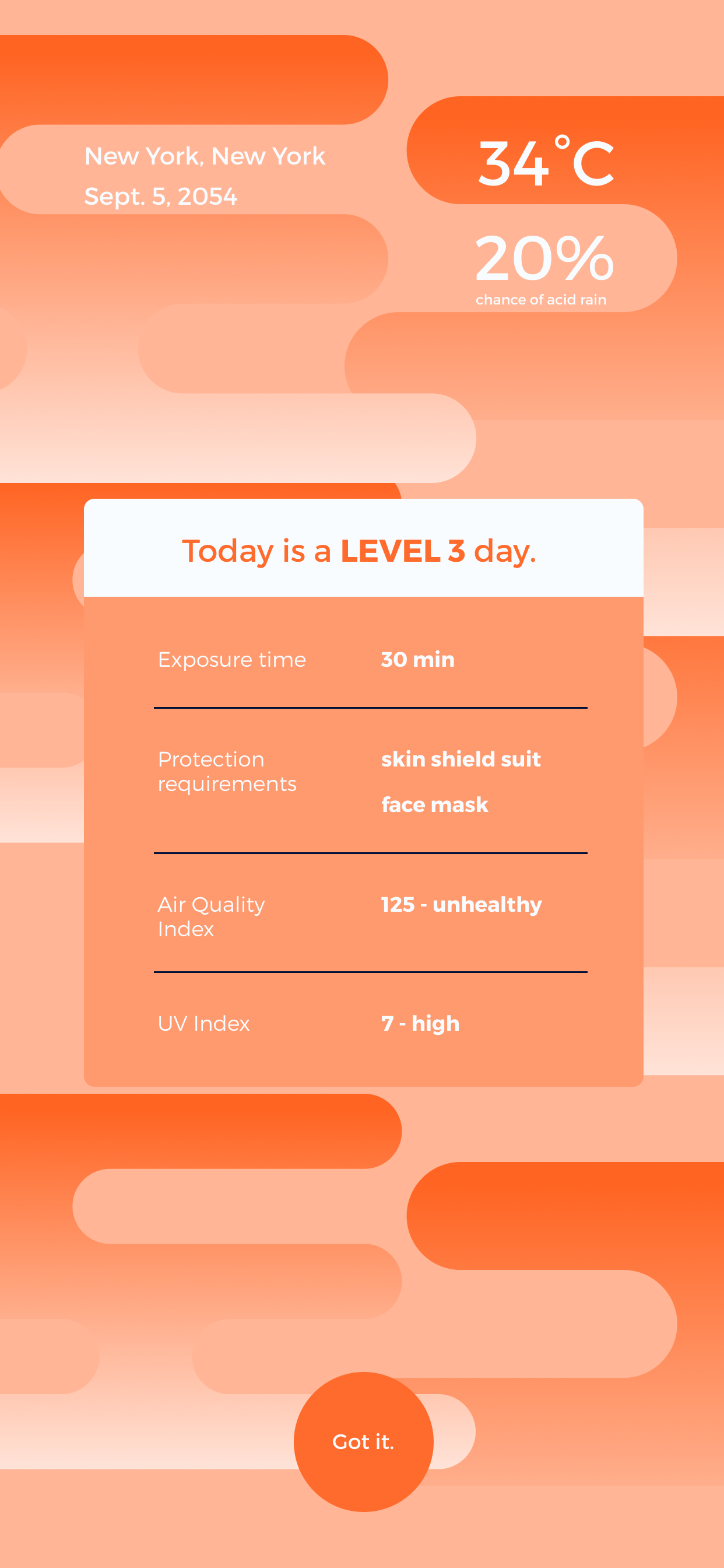 New York, New York
Sept. 5, 2054

34°C

20%
chance of acid rain

Today is a LEVEL 3 day.

| Exposure time | 30 min |
|---|---|
| Protection requirements | skin shield suit face mask |
| Air Quality Index | 125 - unhealthy |
| UV Index | 7 - high |

Got it.